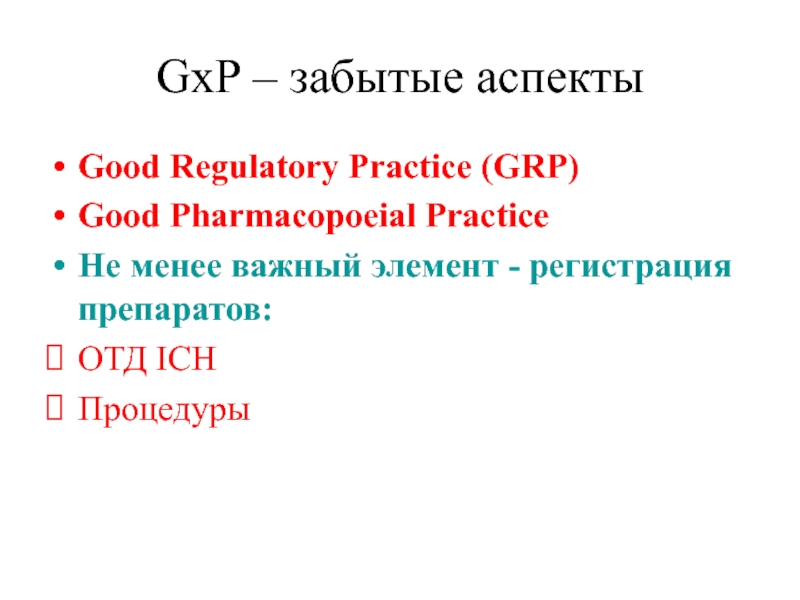 GxP – забытые аспекты

• Good Regulatory Practice (GRP)
• Good Pharmacopoeial Practice
• Не менее важный элемент - регистрация препаратов:
 ОТД ICH
 Процедуры